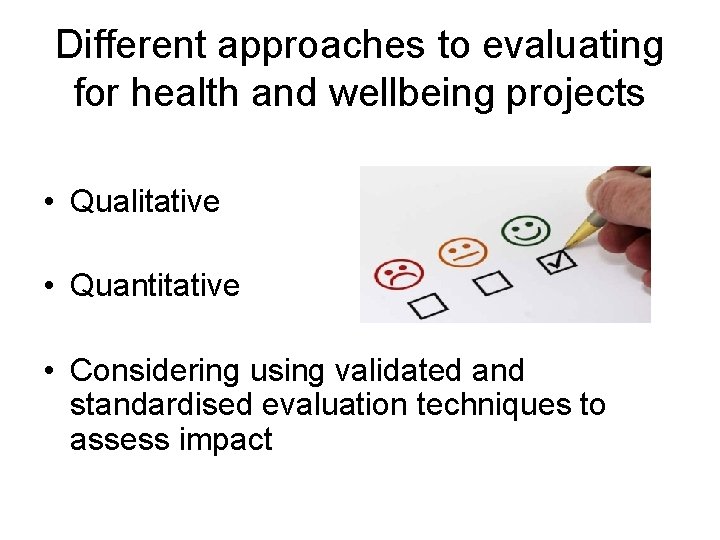 Different approaches to evaluating for health and wellbeing projects

• Qualitative

• Quantitative

• Considering using validated and standardised evaluation techniques to assess impact